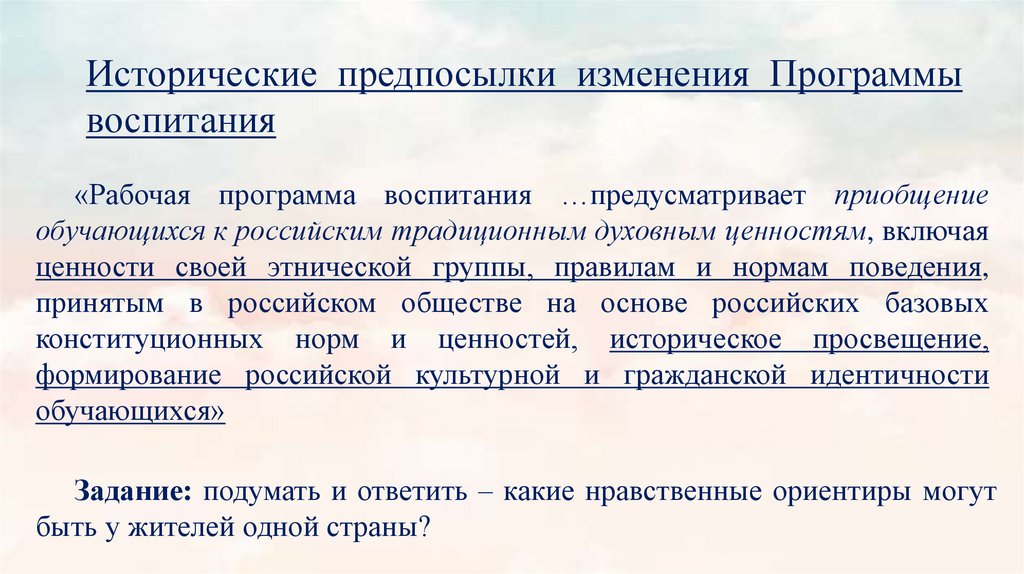 Исторические предпосылки изменения Программы воспитания

«Рабочая программа воспитания …предусматривает приобщение обучающихся к российским традиционным духовным ценностям, включая ценности своей этнической группы, правилам и нормам поведения, принятым в российском обществе на основе российских базовых конституционных норм и ценностей, историческое просвещение, формирование российской культурной и гражданской идентичности обучающихся»

Задание: подумать и ответить – какие нравственные ориентиры могут быть у жителей одной страны?